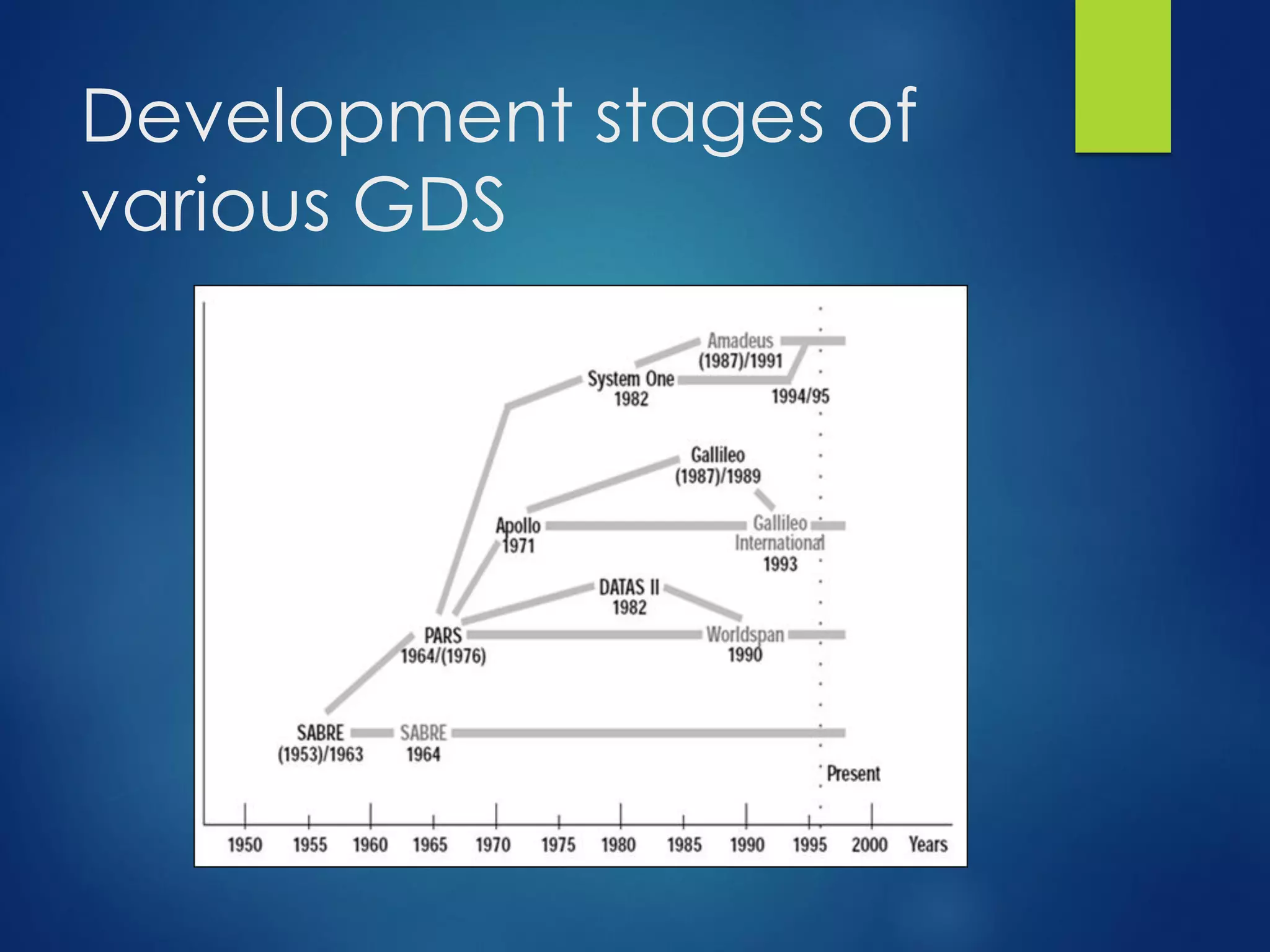 Development stages of various GDS

Amadeus
(1987)/1991

System One
1982

1994/95

Gallileo
(1987)/1989

Apollo
1971

Gallileo
International
1993

DATAS II
1982

PARS
1964/(1976)

Worldspan
1990

SABRE
(1953)/1963

SABRE
1964

Present

1950 1955 1960 1965 1970 1975 1980 1985 1990 1995 2000 Years